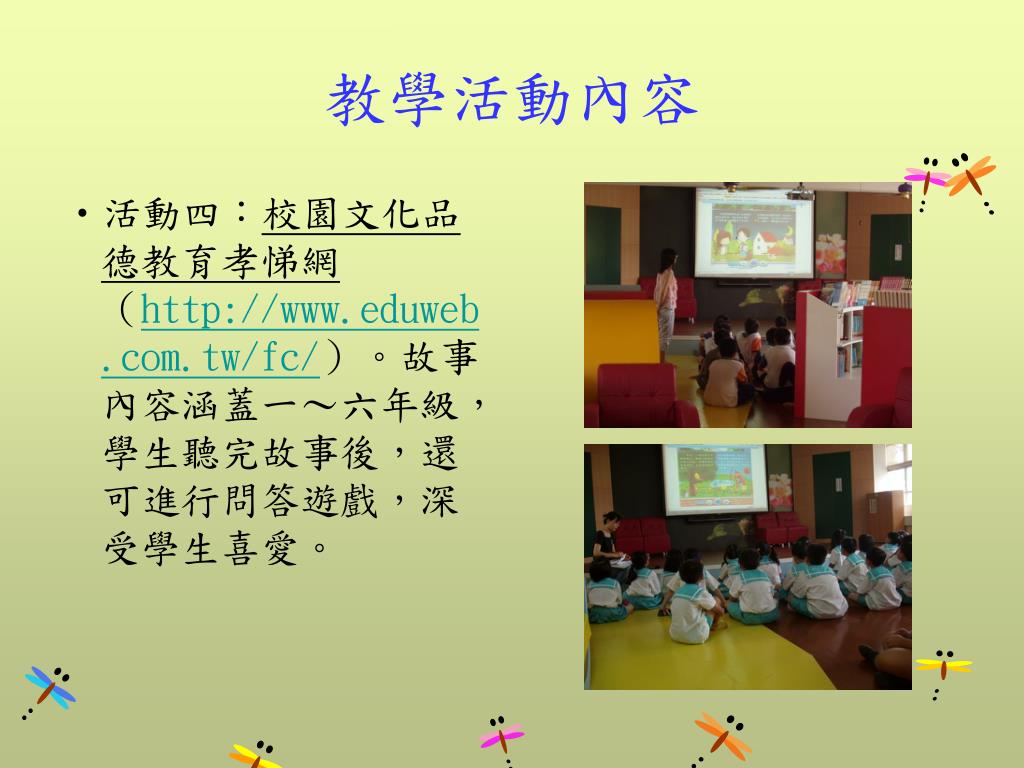 教學活動內容

• 活動四：校園文化品德教育孝悌網（http://www.eduweb.com.tw/fc/）。故事內容涵蓋一～六年級，學生聽完故事後，還可進行問答遊戲，深受學生喜愛。